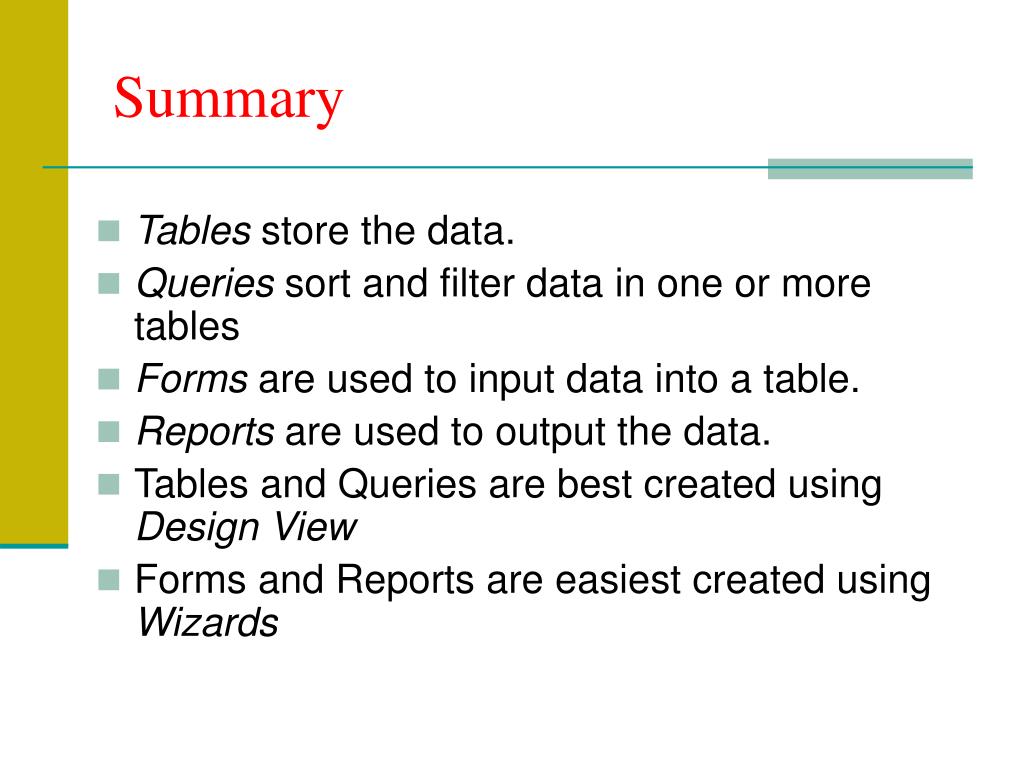 Summary

- Tables store the data.
- Queries sort and filter data in one or more tables
- Forms are used to input data into a table.
- Reports are used to output the data.
- Tables and Queries are best created using Design View
- Forms and Reports are easiest created using Wizards